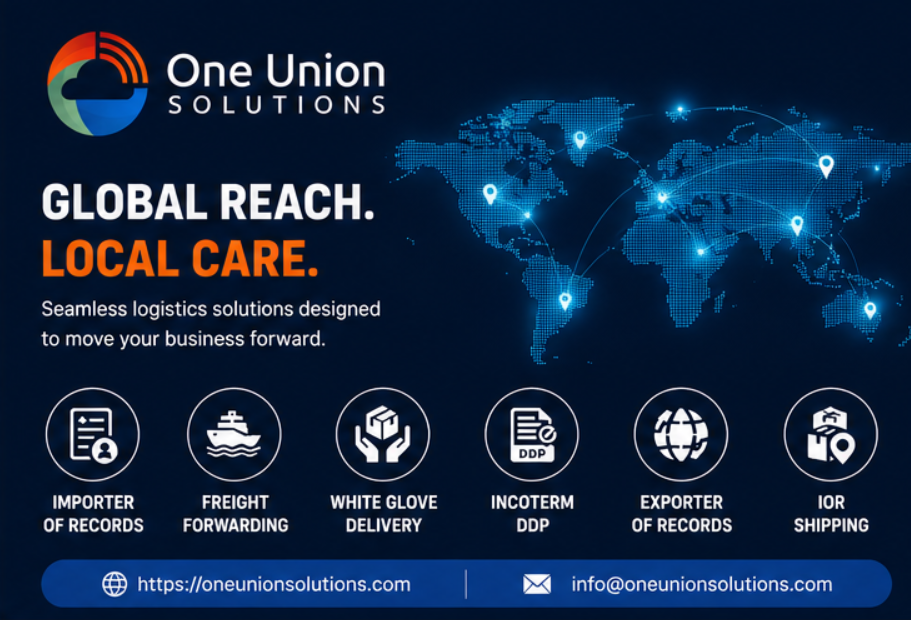 One Union
SOLUTIONS

GLOBAL REACH.
LOCAL CARE.

Seamless logistics solutions designed to move your business forward.

DDP

IMPORTER OF RECORDS

FREIGHT FORWARDING

WHITE GLOVE DELIVERY

INCOTERM DDP

EXPORTER OF RECORDS

IOR SHIPPING

https://oneunionsolutions.com

info@oneunionsolutions.com